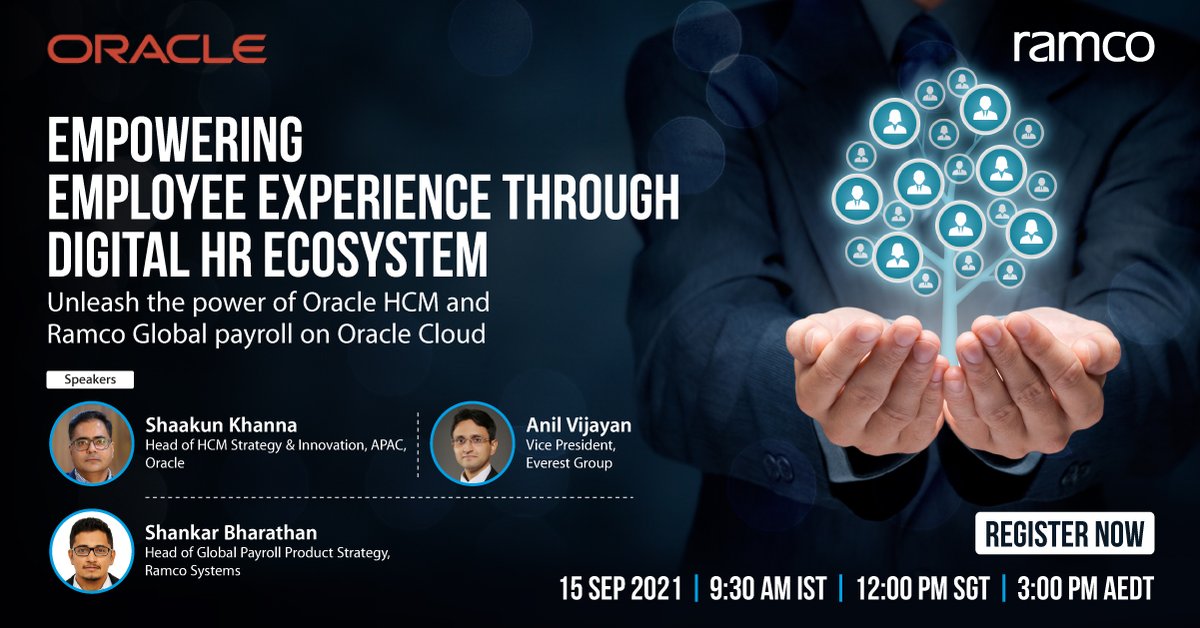 ORACLE

ramco

EMPOWERING EMPLOYEE EXPERIENCE THROUGH DIGITAL HR ECOSYSTEM

Unleash the power of Oracle HCM and Ramco Global payroll on Oracle Cloud

Speakers

Shaakun Khanna
Head of HCM Strategy & Innovation, APAC, Oracle

Anil Vijayan
Vice President, Everest Group

Shankar Bharathan
Head of Global Payroll Product Strategy, Ramco Systems

REGISTER NOW

15 SEP 2021 | 9:30 AM IST | 12:00 PM SGT | 3:00 PM AEDT